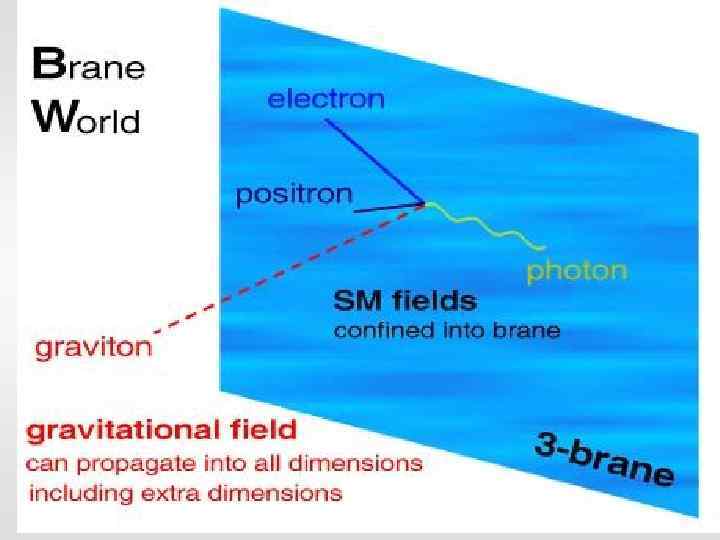 Brane World

electron

positron

photon

SM fields
confined into brane

graviton

gravitational field
can propagate into all dimensions including extra dimensions

3-brane